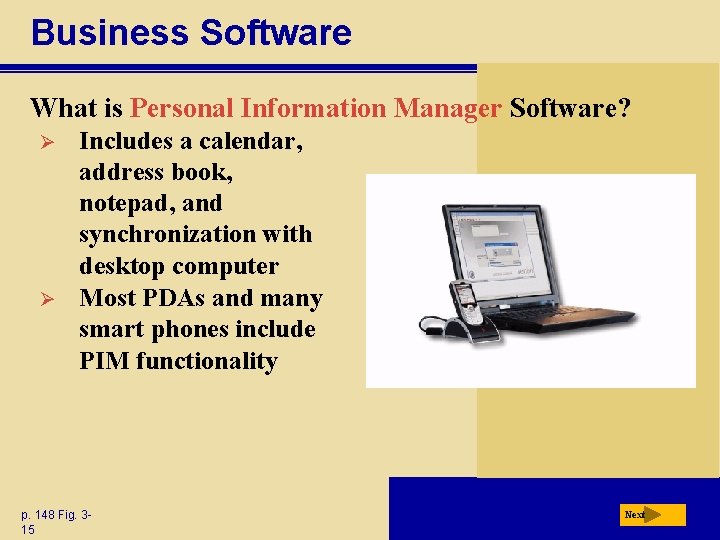 Business Software

What is Personal Information Manager Software?

➢ Includes a calendar, address book, notepad, and synchronization with desktop computer

➢ Most PDAs and many smart phones include PIM functionality

p. 148 Fig. 3-15

Next